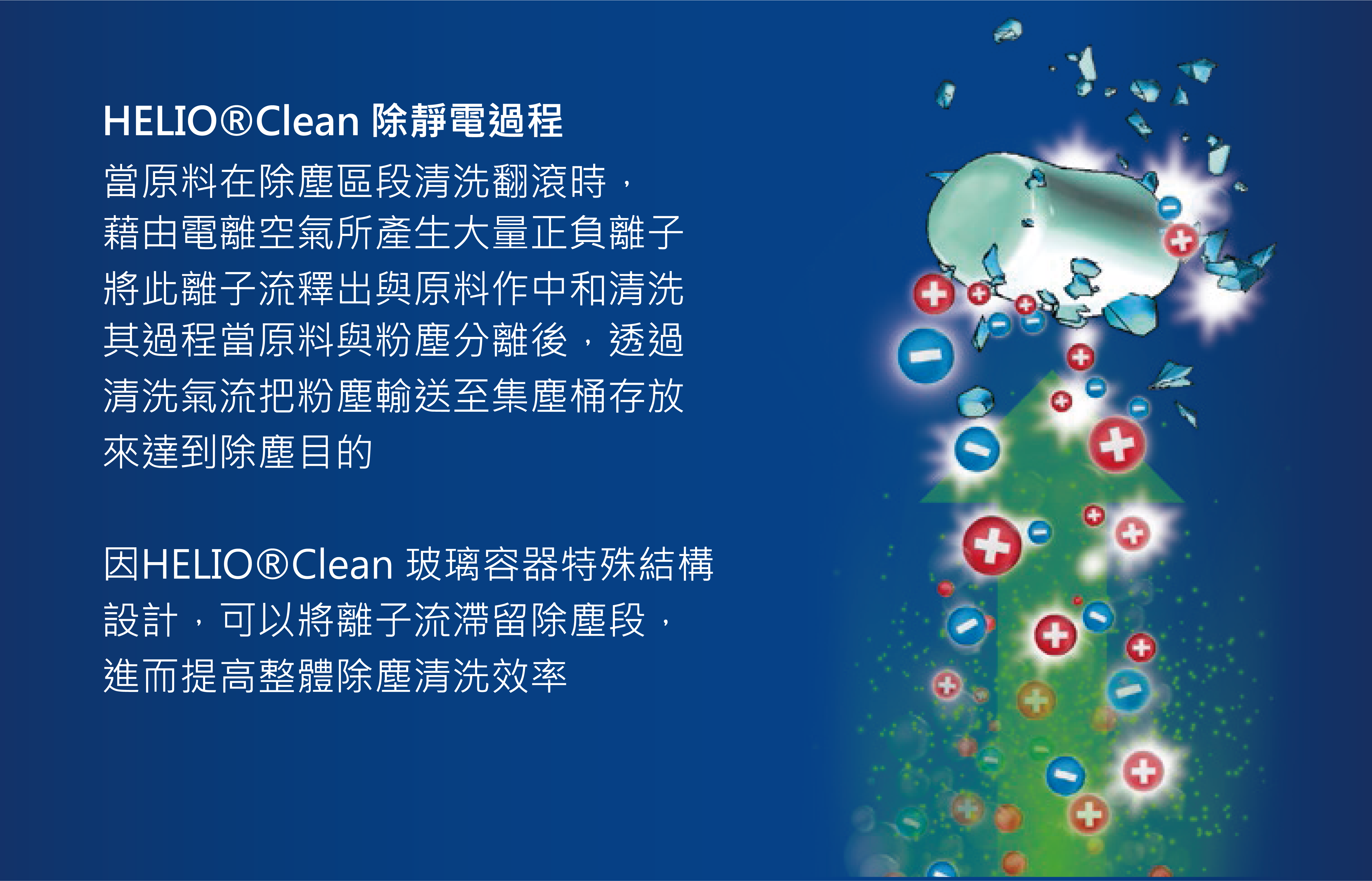 HELIO®Clean 除靜電過程

當原料在除塵區段清洗翻滾時，藉由電離空氣所產生大量正負離子將此離子流釋出與原料作中和清洗其過程當原料與粉塵分離後，透過清洗氣流把粉塵輸送至集塵桶存放來達到除塵目的

因HELIO®Clean 玻璃容器特殊結構設計，可以將離子流滯留除塵段，進而提高整體除塵清洗效率